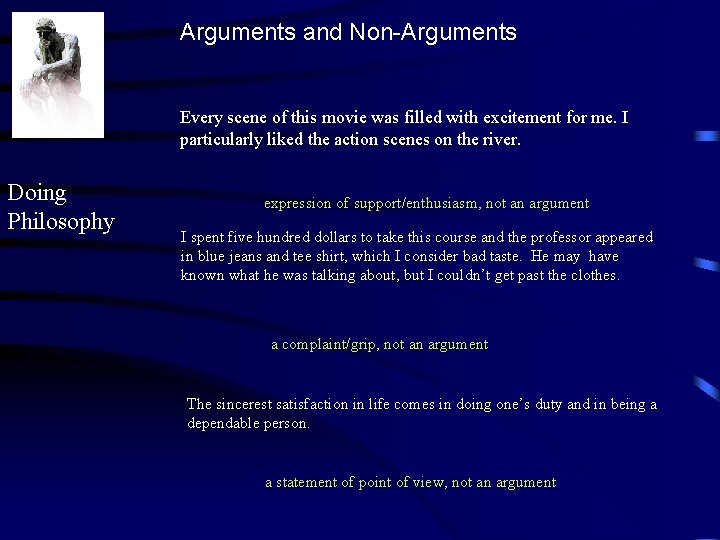 Arguments and Non-Arguments

Doing Philosophy

Every scene of this movie was filled with excitement for me. I particularly liked the action scenes on the river.

expression of support/enthusiasm, not an argument

I spent five hundred dollars to take this course and the professor appeared in blue jeans and tee shirt, which I consider bad taste. He may have known what he was talking about, but I couldn't get past the clothes.

a complaint/grip, not an argument

The sincerest satisfaction in life comes in doing one's duty and in being a dependable person.

a statement of point of view, not an argument